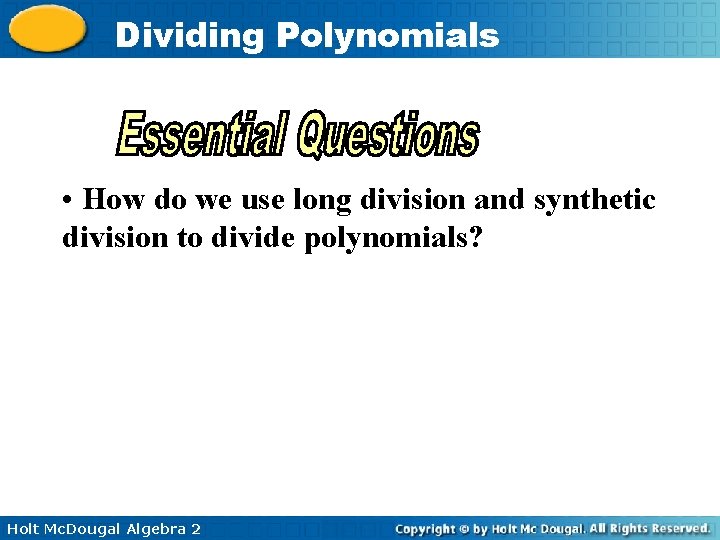 Dividing Polynomials

Essential Questions

• How do we use long division and synthetic division to divide polynomials?

Holt McDougal Algebra 2

Copyright © by Holt Mc Dougal. All Rights Reserved.